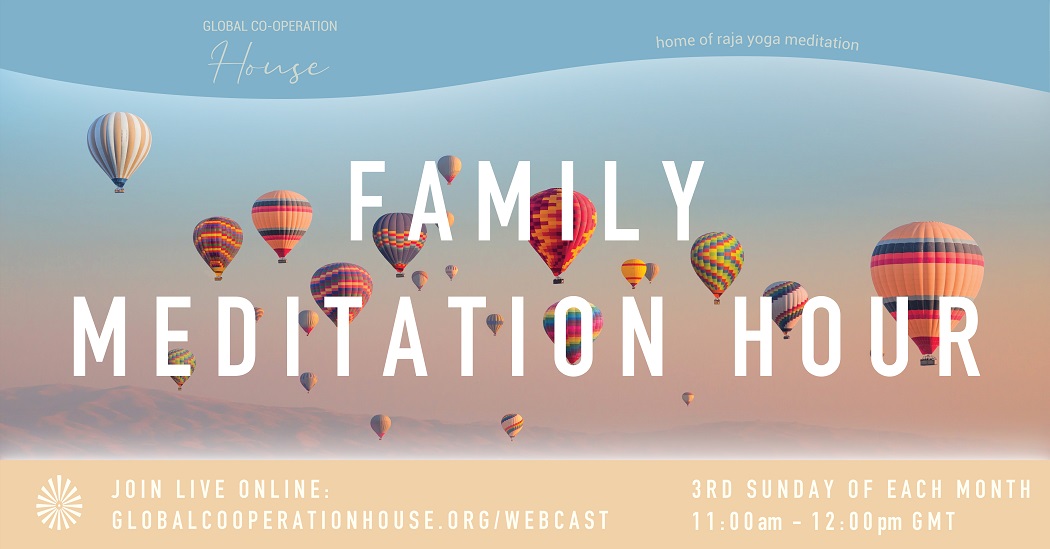 GLOBAL CO-OPERATION
House

home of raja yoga meditation

FAMILY
MEDITATION HOUR

JOIN LIVE ONLINE:
GLOBALCOOPERATIONHOUSE.ORG/WEBCAST

3RD SUNDAY OF EACH MONTH
11:00am - 12:00pm GMT